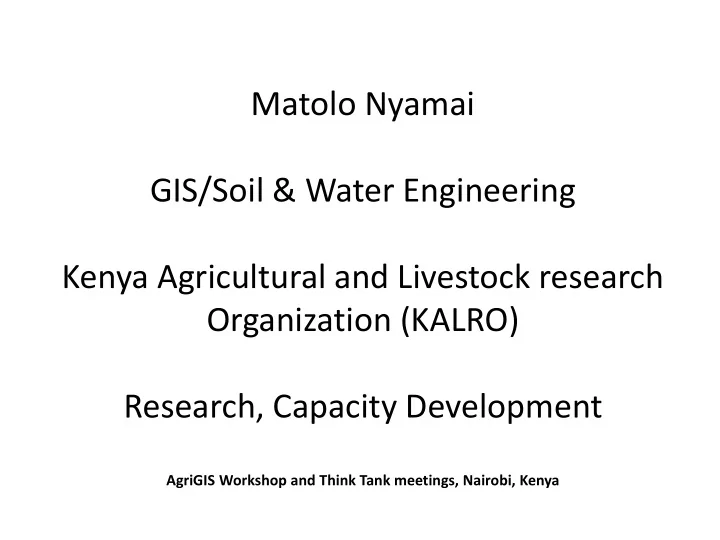 Matolo Nyamai

GIS/Soil & Water Engineering

Kenya Agricultural and Livestock research Organization (KALRO)

Research, Capacity Development

AgriGIS Workshop and Think Tank meetings, Nairobi, Kenya